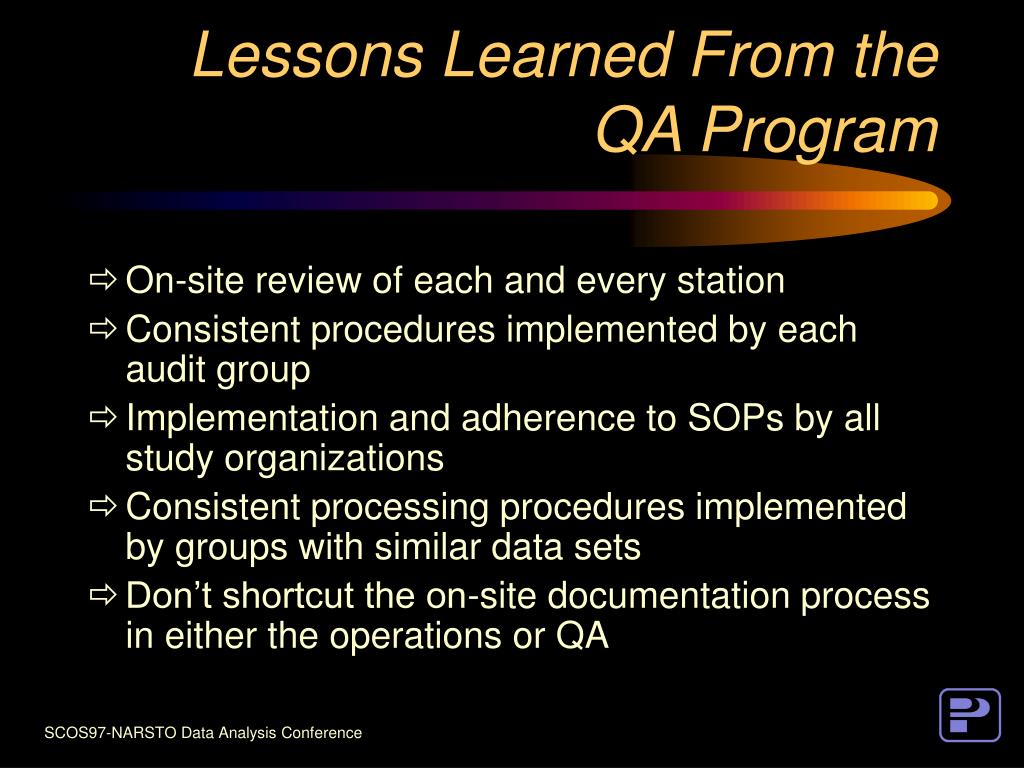 Lessons Learned From the QA Program

⇨ On-site review of each and every station
⇨ Consistent procedures implemented by each audit group
⇨ Implementation and adherence to SOPs by all study organizations
⇨ Consistent processing procedures implemented by groups with similar data sets
⇨ Don’t shortcut the on-site documentation process in either the operations or QA

SCOS97-NARSTO Data Analysis Conference